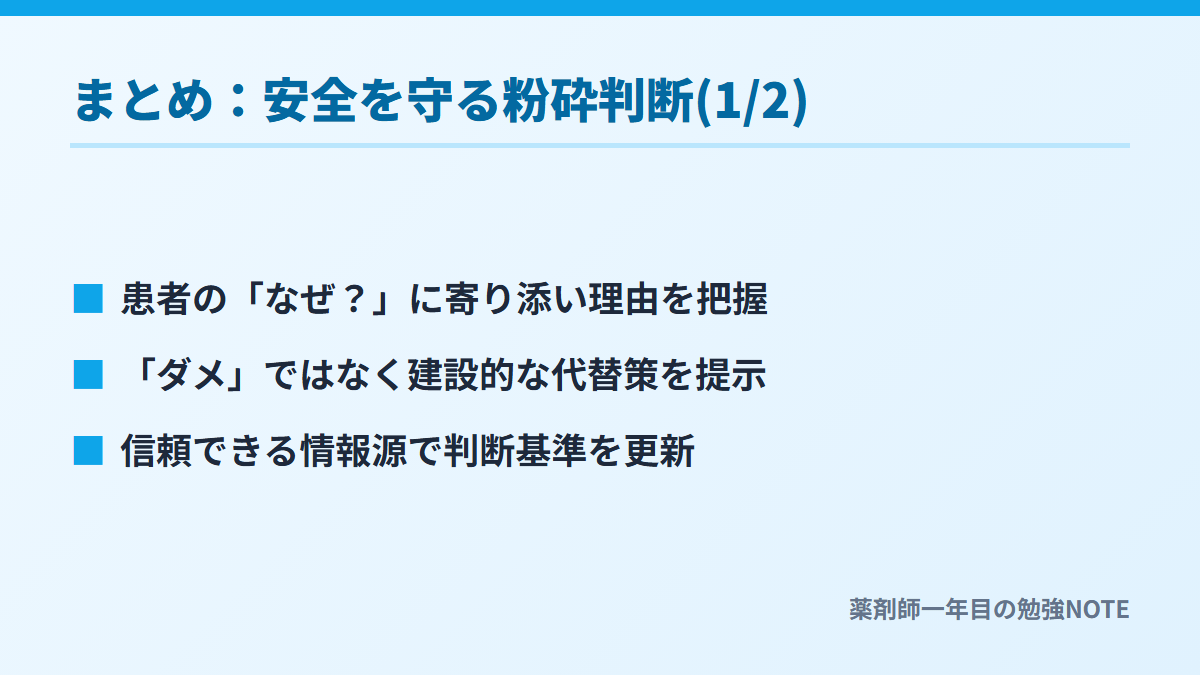 まとめ：安全を守る粉砕判断(1/2)

■ 患者の「なぜ？」に寄り添い理由を把握

■ 「ダメ」ではなく建設的な代替策を提示

■ 信頼できる情報源で判断基準を更新

薬剤師一年目の勉強NOTE